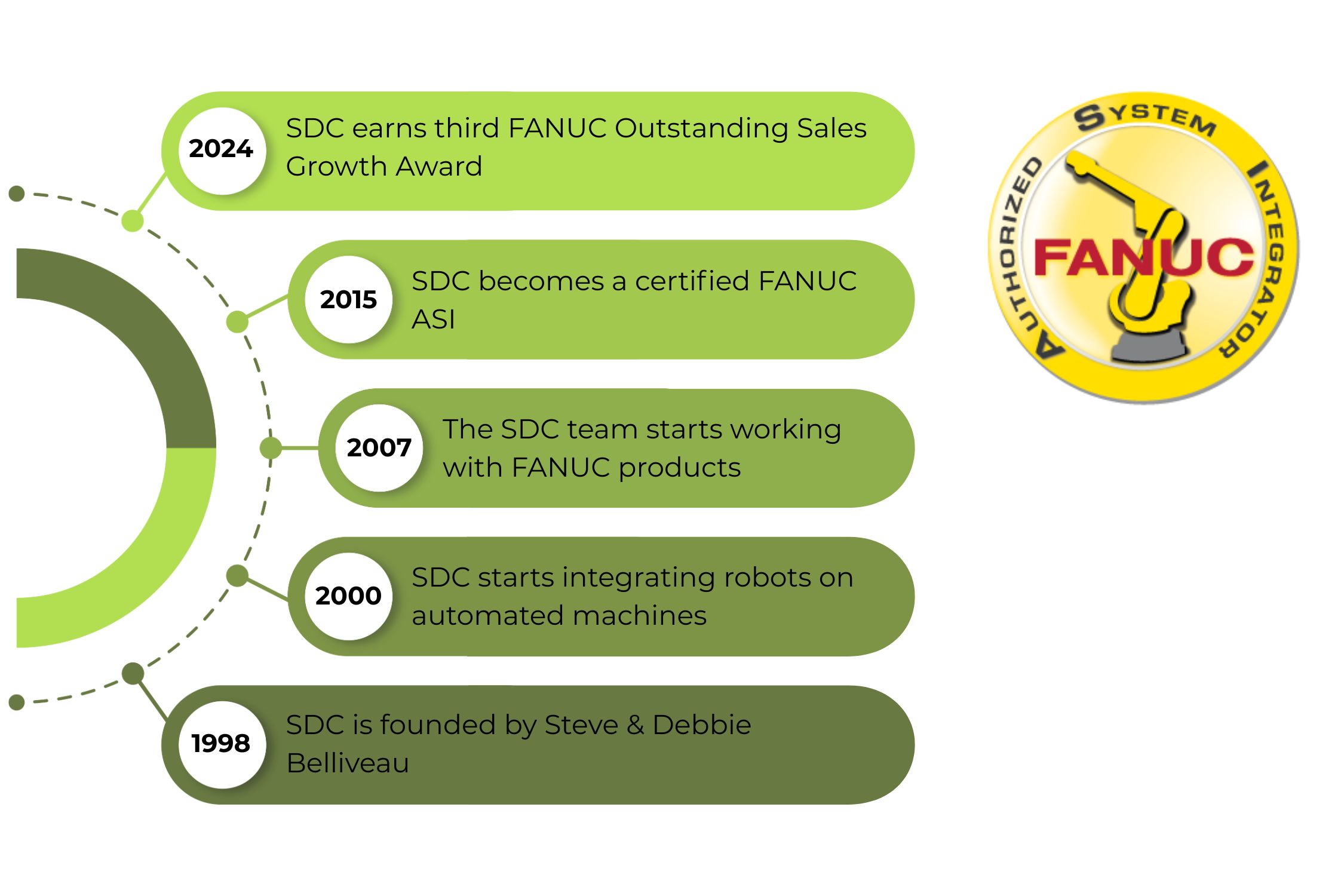 2024
SDC earns third FANUC Outstanding Sales Growth Award

2015
SDC becomes a certified FANUC ASI

2007
The SDC team starts working with FANUC products

2000
SDC starts integrating robots on automated machines

1998
SDC is founded by Steve & Debbie Belliveau

AUTHORIZED SYSTEM INTEGRATOR
FANUC